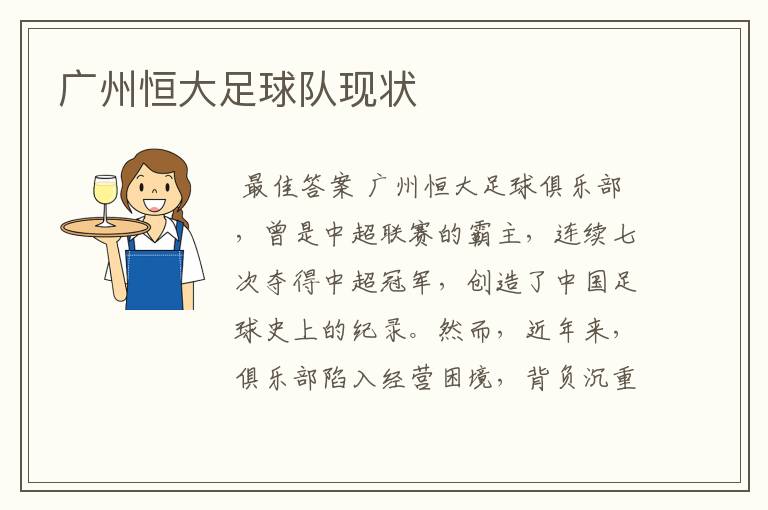 广州恒大足球队现状

最佳答案 广州恒大足球俱乐部，曾是中超联赛的霸主，连续七次夺得中超冠军，创造了中国足球史上的纪录。然而，近年来，俱乐部陷入经营困境，背负沉重